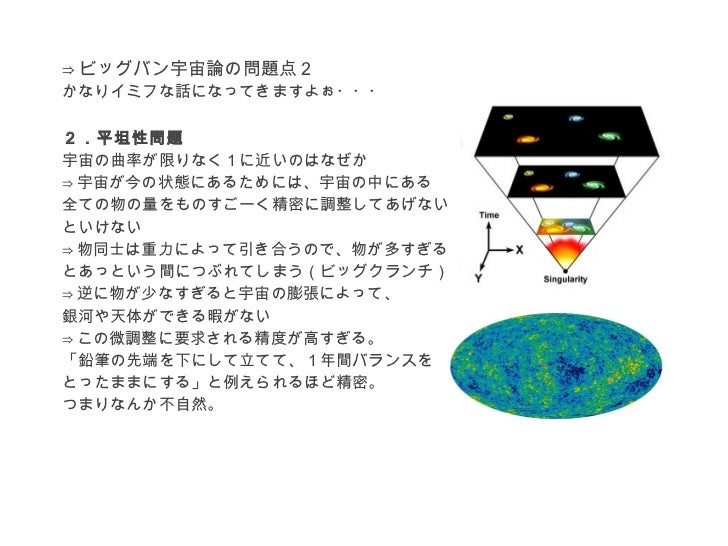 ⇒ビッグバン宇宙論の問題点２
かなりイミフな話になってきますよぉ・・・

２．平坦性問題
宇宙の曲率が限りなく１に近いのはなぜか
⇒宇宙が今の状態にあるためには、宇宙の中にある全ての物の量をものすごーく精密に調整してあげないといけない
⇒物同士は重力によって引き合うので、物が多すぎるとあっという間につぶれてしまう（ビッグクランチ）
⇒逆に物が少なすぎると宇宙の膨張によって、銀河や天体ができる暇がない
⇒この微調整に要求される精度が高すぎる。
「鉛筆の先端を下にして立てて、１年間バランスをとったままにする」と例えられるほど精密。
つまりなんか不自然。

Time
X
Y
Singularity